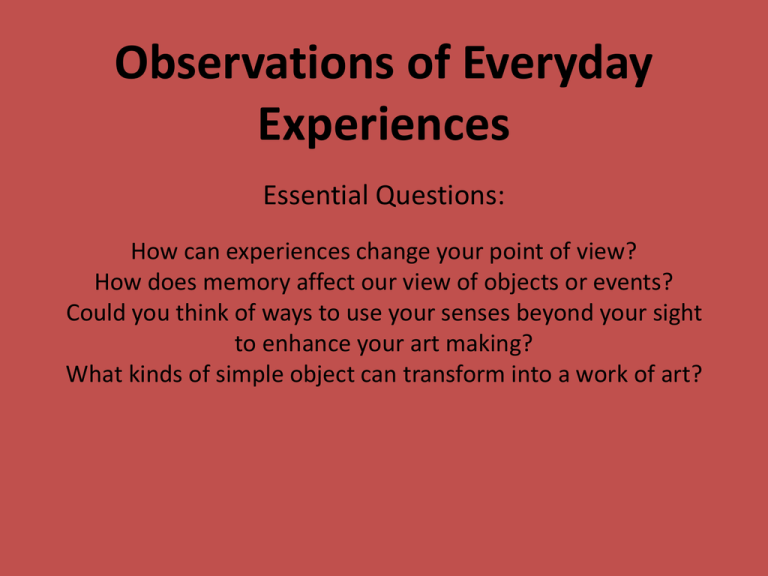 Observations of Everyday Experiences

Essential Questions:

How can experiences change your point of view?
How does memory affect our view of objects or events?
Could you think of ways to use your senses beyond your sight to enhance your art making?
What kinds of simple object can transform into a work of art?